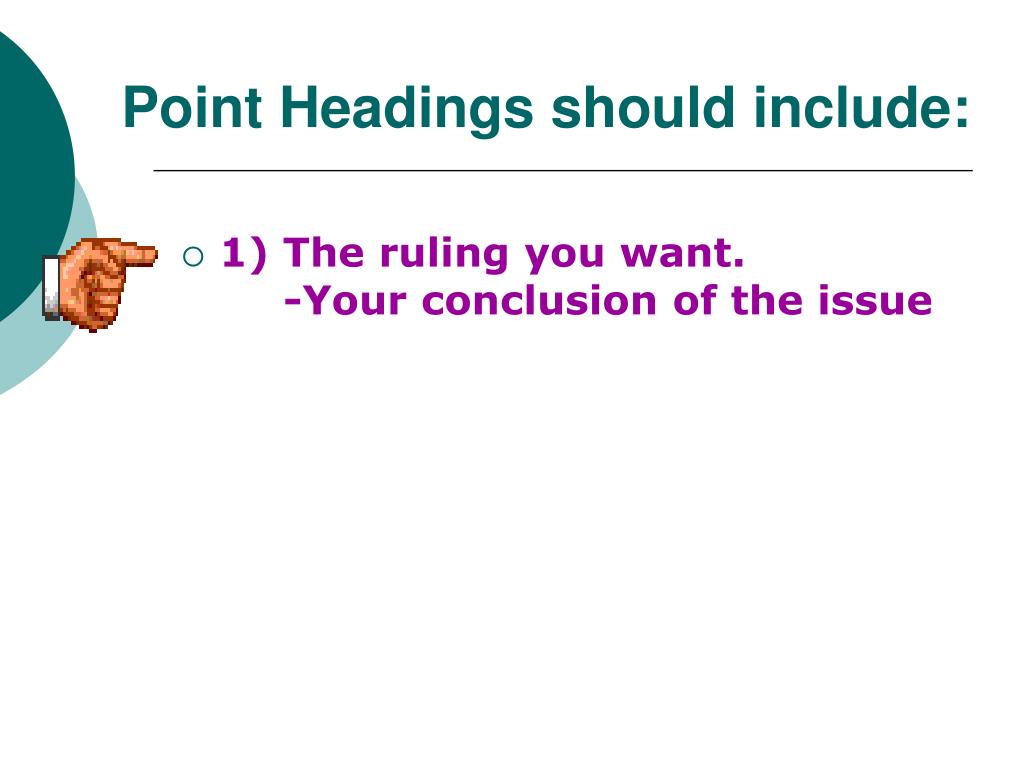 Point Headings should include:

1) The ruling you want.
-Your conclusion of the issue